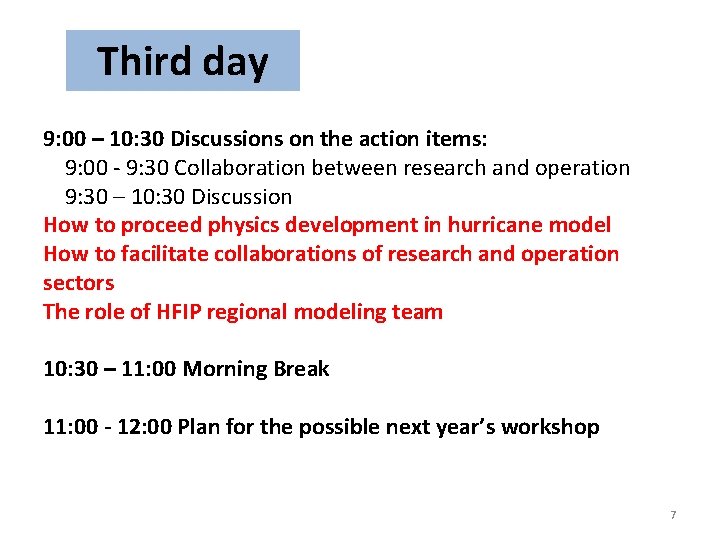 Third day

9:00 – 10:30 Discussions on the action items:
9:00 - 9:30 Collaboration between research and operation
9:30 – 10:30 Discussion
How to proceed physics development in hurricane model
How to facilitate collaborations of research and operation sectors
The role of HFIP regional modeling team

10:30 – 11:00 Morning Break

11:00 - 12:00 Plan for the possible next year's workshop

7